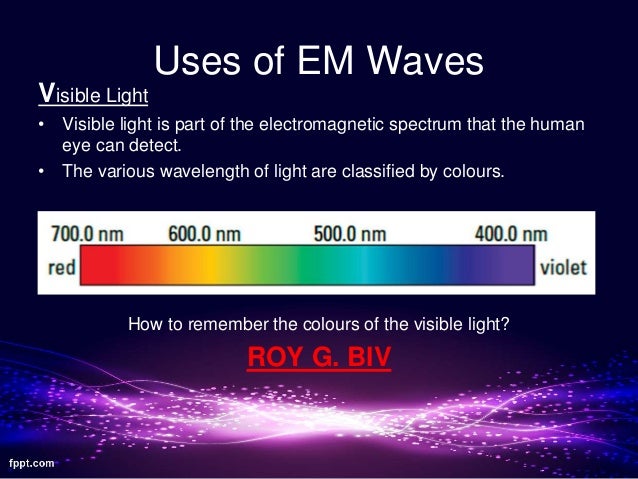 Uses of EM Waves

Visible Light

• Visible light is part of the electromagnetic spectrum that the human eye can detect.
• The various wavelength of light are classified by colours.

700.0 nm 600.0 nm 500.0 nm 400.0 nm
red violet

How to remember the colours of the visible light?

ROY G. BIV

fppt.com